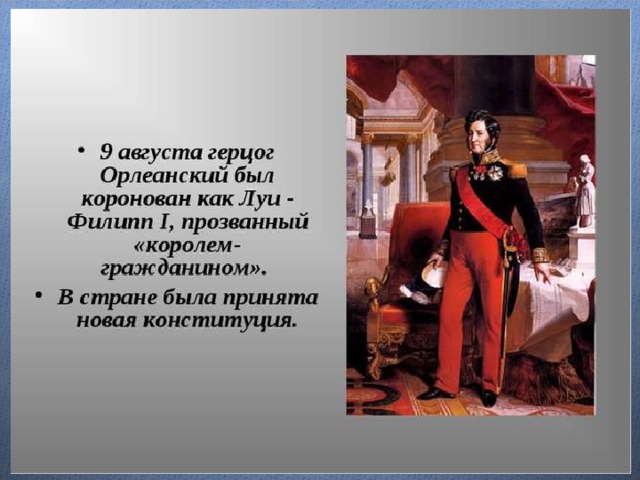 • 9 августа герцог Орлеанский был коронован как Луи - Филипп I, прозванный «королем-гражданином».

• В стране была принята новая конституция.